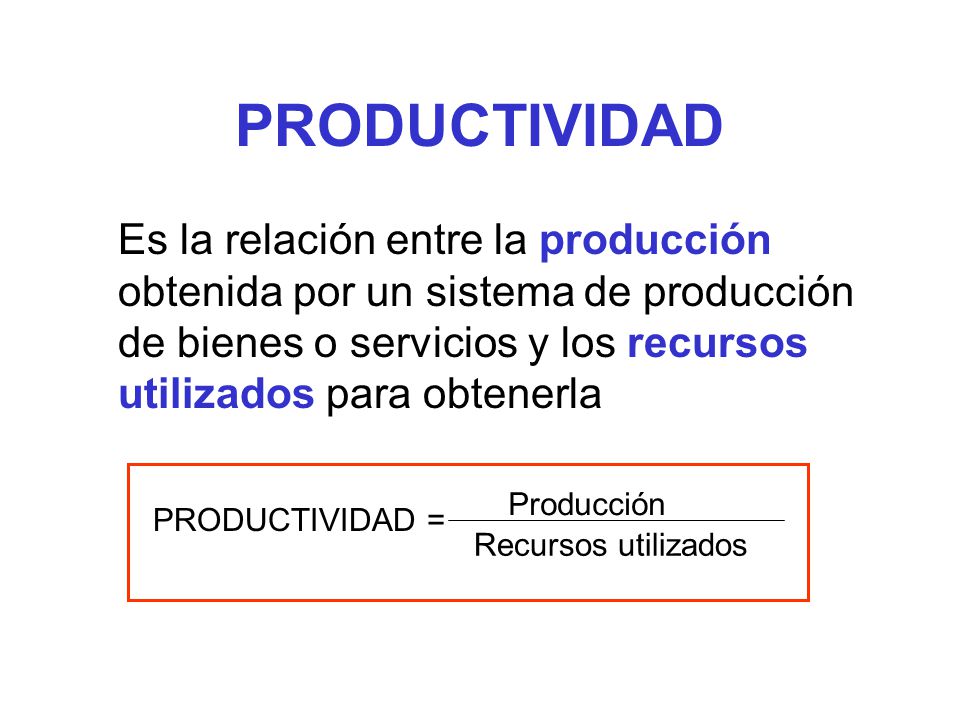 PRODUCTIVIDAD

Es la relación entre la producción obtenida por un sistema de producción de bienes o servicios y los recursos utilizados para obtenerla

$\text{PRODUCTIVIDAD} = \frac{\text{Producción}}{\text{Recursos utilizados}}$